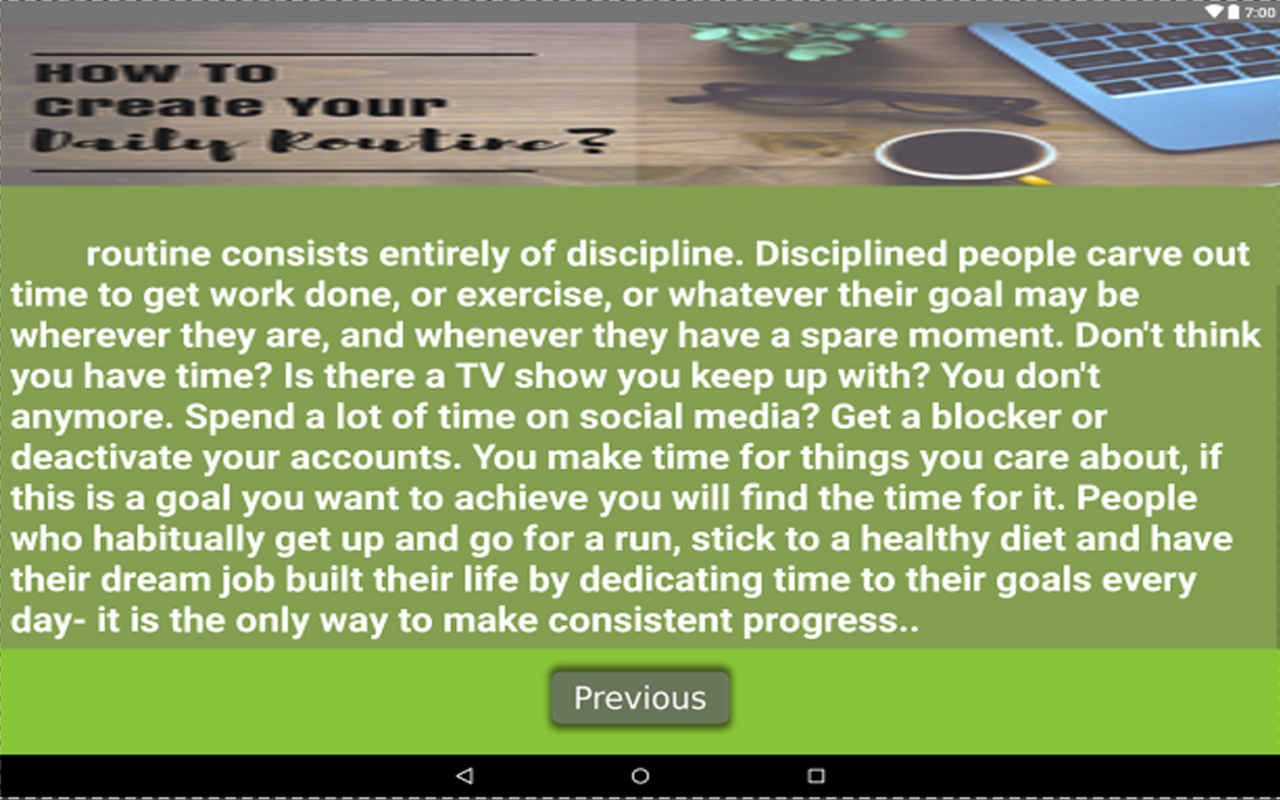 7:00

HOW TO
Create Your
Daily Routine?

routine consists entirely of discipline. Disciplined people carve out time to get work done, or exercise, or whatever their goal may be wherever they are, and whenever they have a spare moment. Don't think you have time? Is there a TV show you keep up with? You don't anymore. Spend a lot of time on social media? Get a blocker or deactivate your accounts. You make time for things you care about, if this is a goal you want to achieve you will find the time for it. People who habitually get up and go for a run, stick to a healthy diet and have their dream job built their life by dedicating time to their goals every day- it is the only way to make consistent progress..

Previous